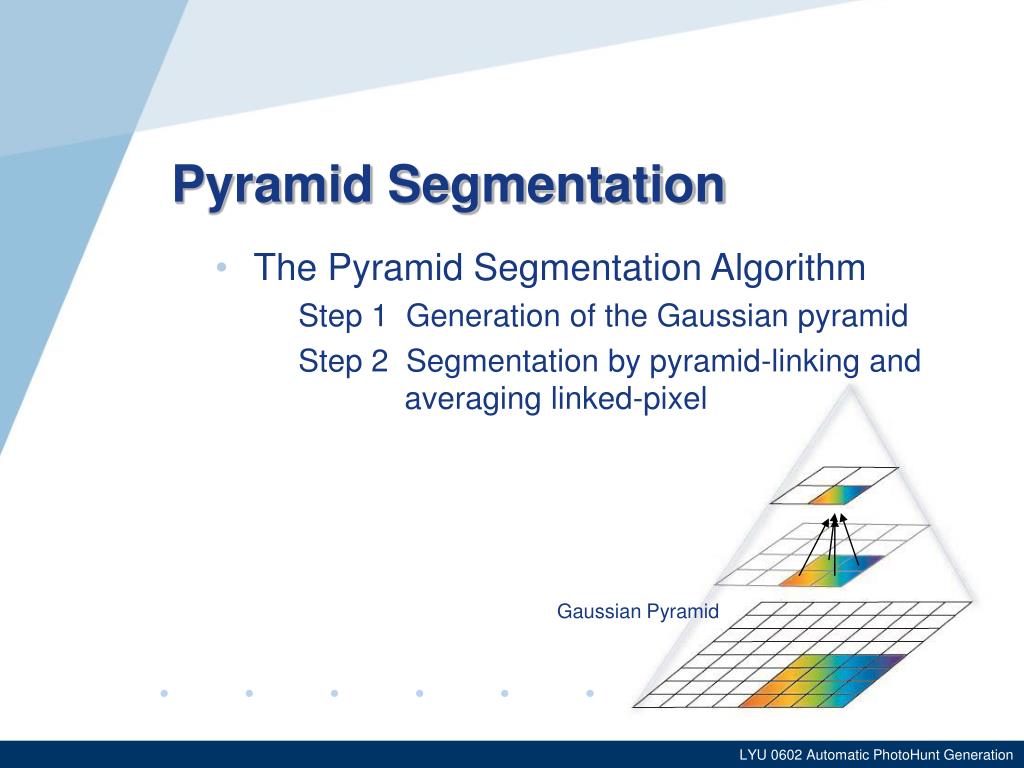 Pyramid Segmentation

• The Pyramid Segmentation Algorithm

Step 1 Generation of the Gaussian pyramid

Step 2 Segmentation by pyramid-linking and averaging linked-pixel

Gaussian Pyramid

LYU 0602 Automatic PhotoHunt Generation